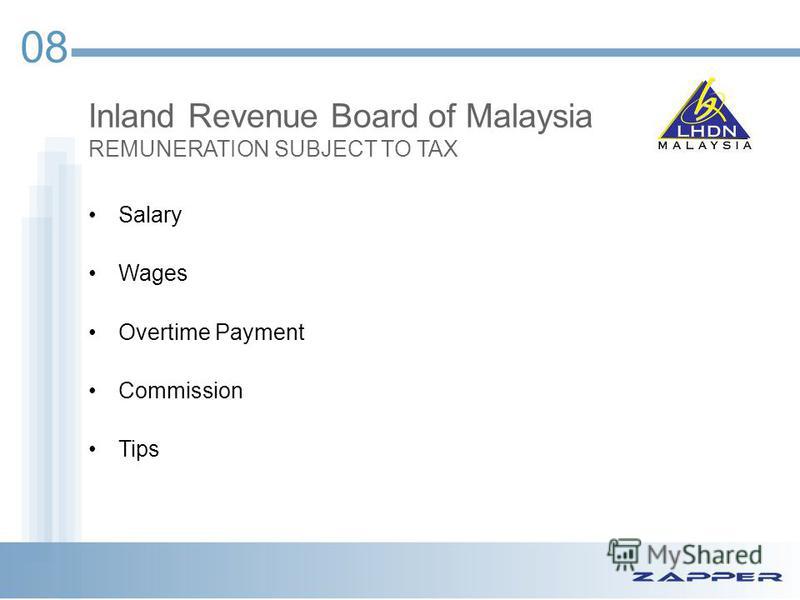 08

Inland Revenue Board of Malaysia
REMUNERATION SUBJECT TO TAX

LHDN
MALAYSIA

• Salary

• Wages

• Overtime Payment

• Commission

• Tips

MyShared
ZAPPER